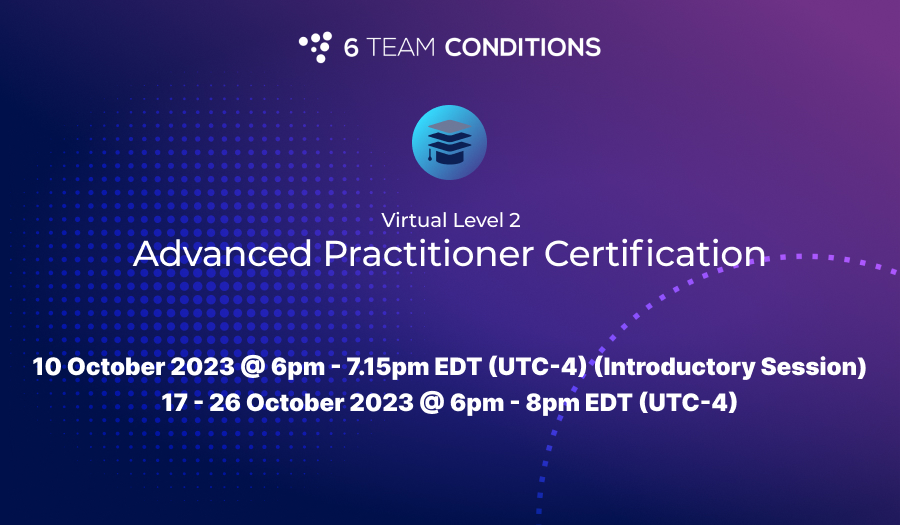 6 TEAM CONDITIONS

Virtual Level 2
Advanced Practitioner Certification

10 October 2023 @ 6pm - 7.15pm EDT (UTC-4) (Introductory Session)
17 - 26 October 2023 @ 6pm - 8pm EDT (UTC-4)